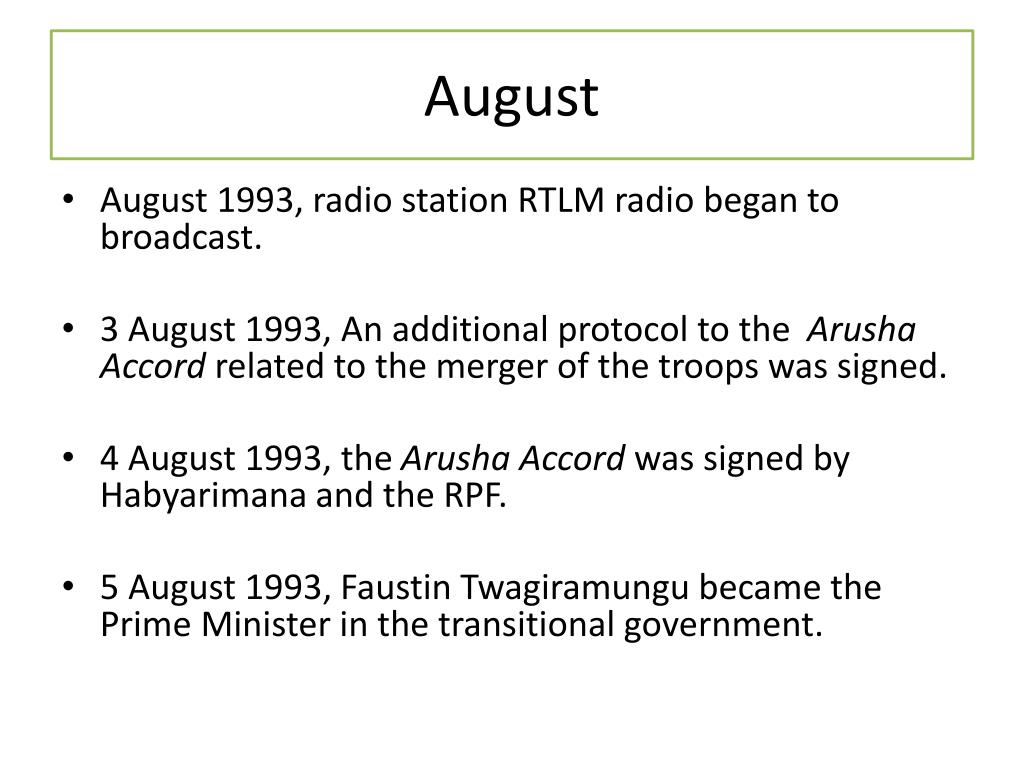 August

• August 1993, radio station RTLM radio began to broadcast.

• 3 August 1993, An additional protocol to the Arusha Accord related to the merger of the troops was signed.

• 4 August 1993, the Arusha Accord was signed by Habyarimana and the RPF.

• 5 August 1993, Faustin Twagiramungu became the Prime Minister in the transitional government.